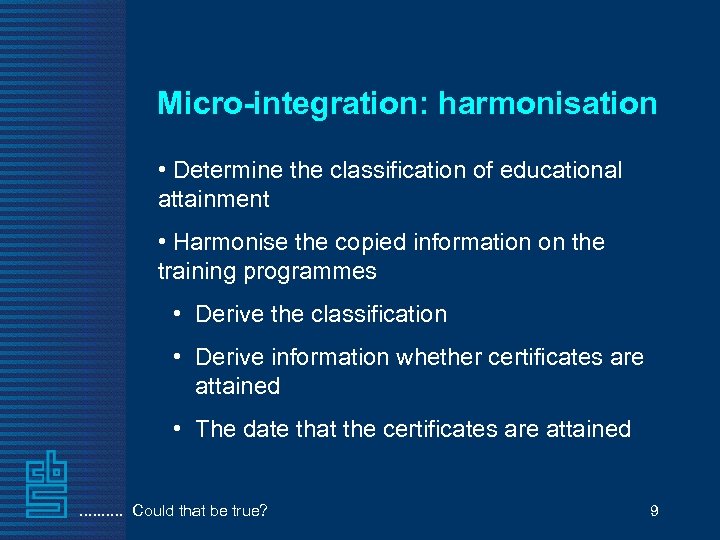 Micro-integration: harmonisation

• Determine the classification of educational attainment

• Harmonise the copied information on the training programmes

• Derive the classification

• Derive information whether certificates are attained

• The date that the certificates are attained

cbs

......... Could that be true?

9